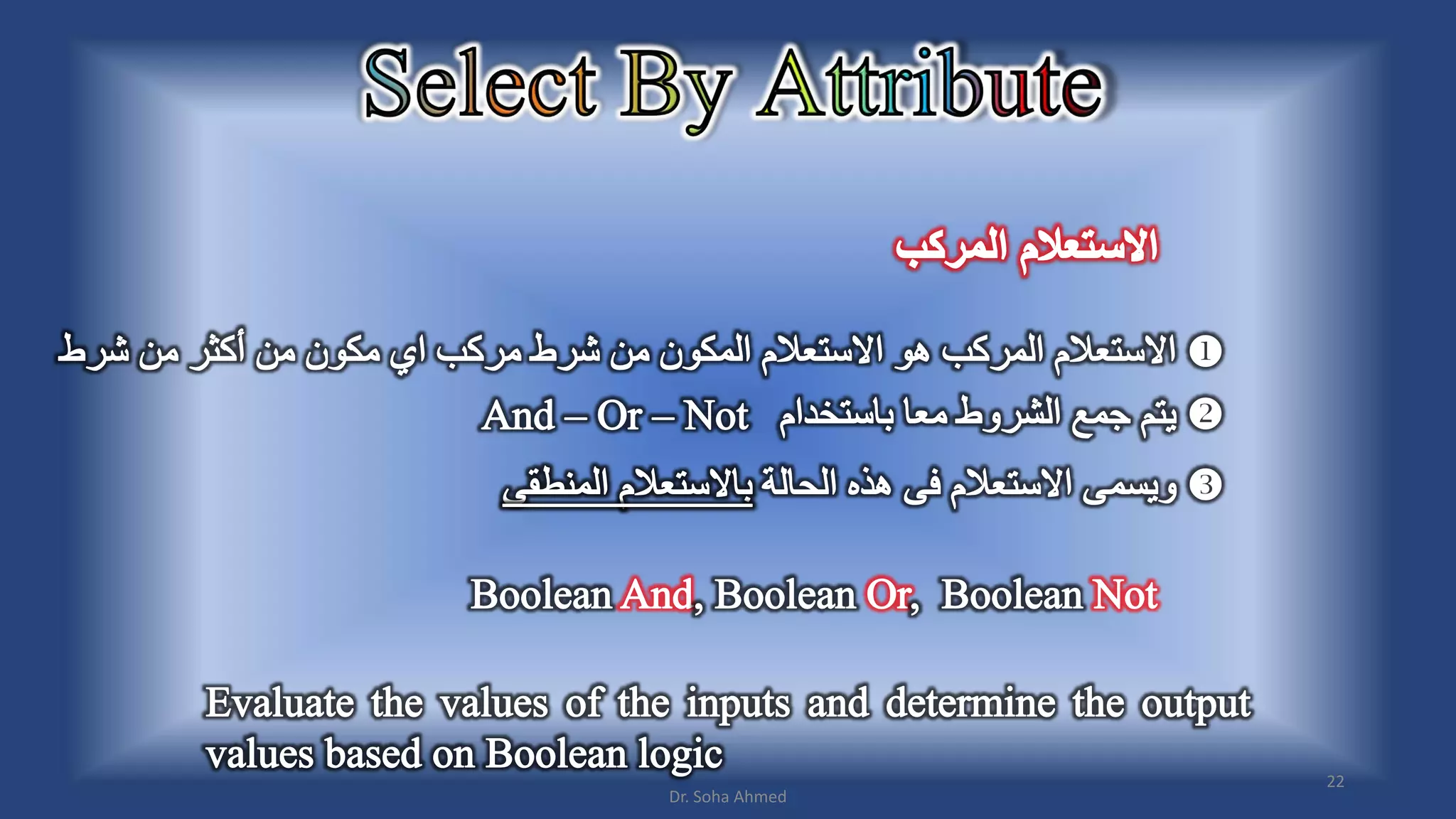 Select By Attribute

الاستعلام المركب

① الاستعلام المركب هو الاستعلام المكون من شرط مركب اي مكون من أكثر من شرط

② يتم جمع الشروط معا باستخدام And – Or – Not

③ ويسمى الاستعلام فى هذه الحالة بالاستعلام المنطقى

Boolean And, Boolean Or, Boolean Not

Evaluate the values of the inputs and determine the output values based on Boolean logic

Dr. Soha Ahmed

22